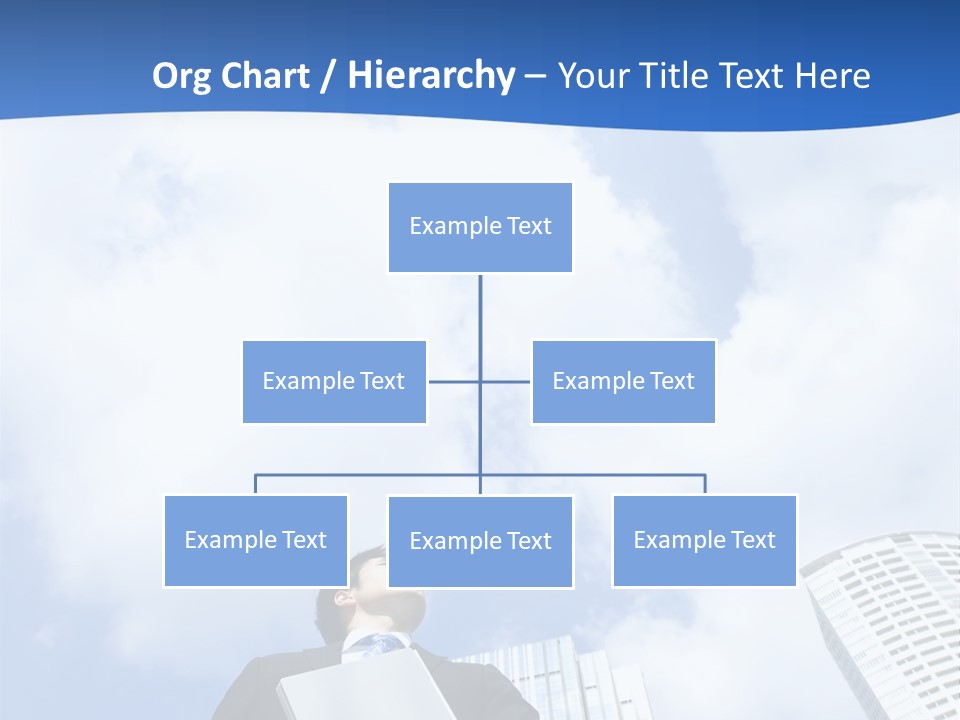 Org Chart / Hierarchy – Your Title Text Here

Example Text

Example Text

Example Text

Example Text

Example Text

Example Text